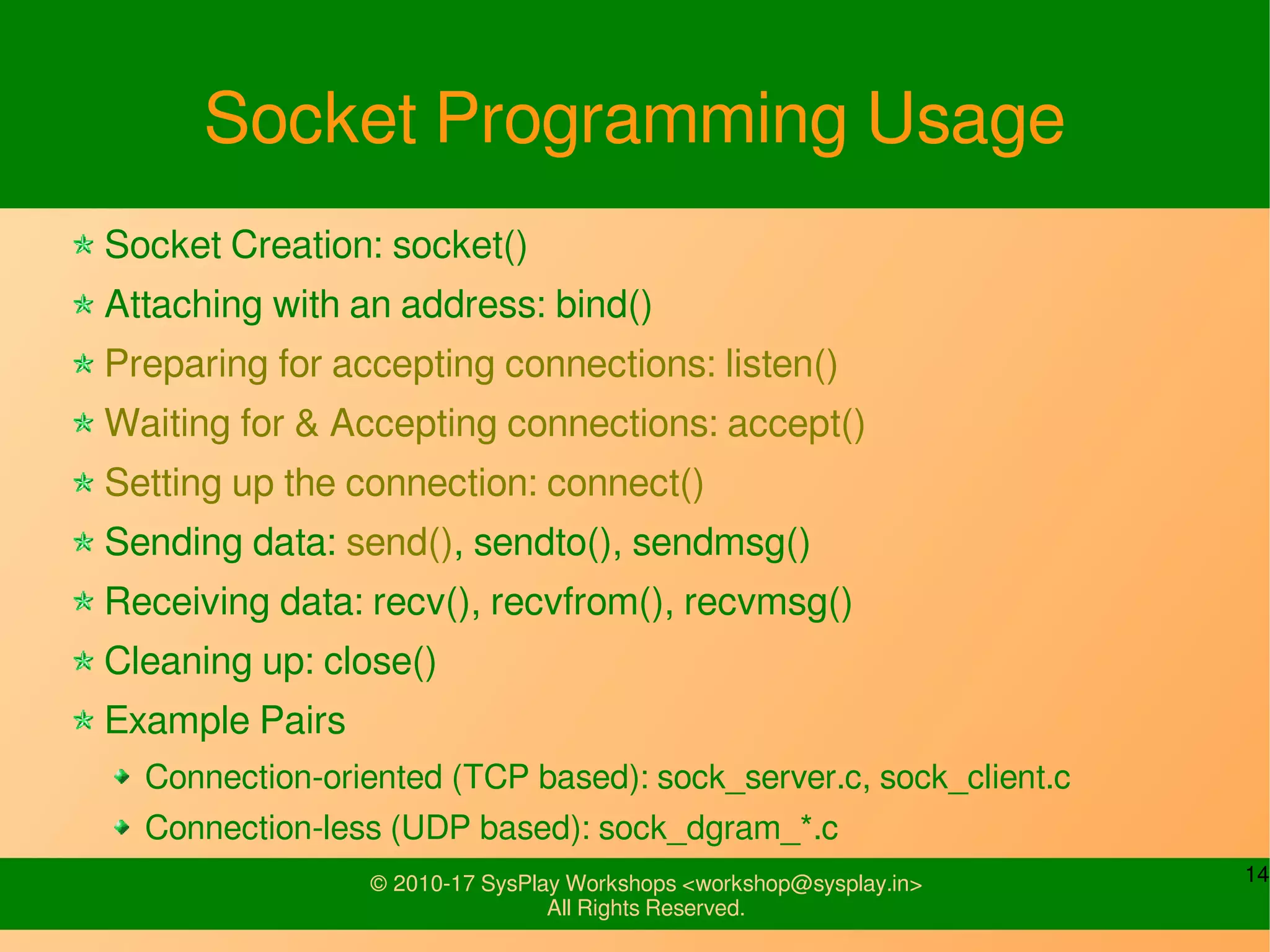 Socket Programming Usage

Socket Creation: socket()

Attaching with an address: bind()

Preparing for accepting connections: listen()

Waiting for & Accepting connections: accept()

Setting up the connection: connect()

Sending data: send(), sendto(), sendmsg()

Receiving data: recv(), recvfrom(), recvmsg()

Cleaning up: close()

Example Pairs

Connection-oriented (TCP based): sock_server.c, sock_client.c

Connection-less (UDP based): sock_dgram_*.c

© 2010-17 SysPlay Workshops <workshop@sysplay.in>
All Rights Reserved.

14